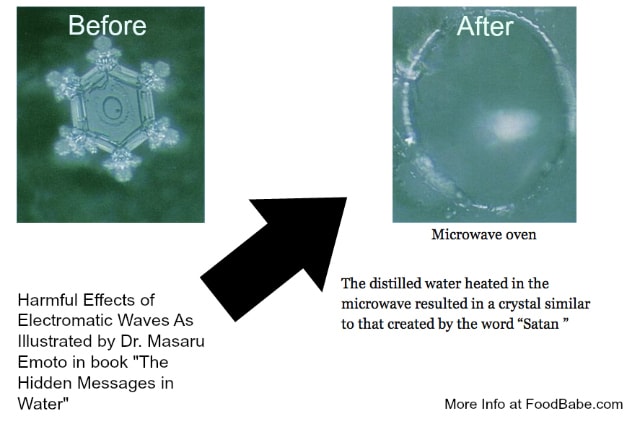 Before

After

Microwave oven

Harmful Effects of Electromatic Waves As Illustrated by Dr. Masaru Emoto in book "The Hidden Messages in Water"

The distilled water heated in the microwave resulted in a crystal similar to that created by the word “Satan ”

More Info at FoodBabe.com